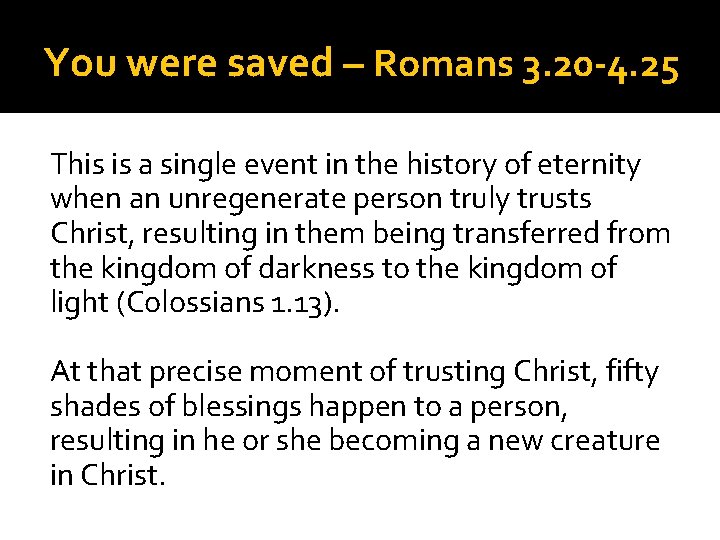 You were saved – Romans 3.20-4.25

This is a single event in the history of eternity when an unregenerate person truly trusts Christ, resulting in them being transferred from the kingdom of darkness to the kingdom of light (Colossians 1.13).

At that precise moment of trusting Christ, fifty shades of blessings happen to a person, resulting in he or she becoming a new creature in Christ.